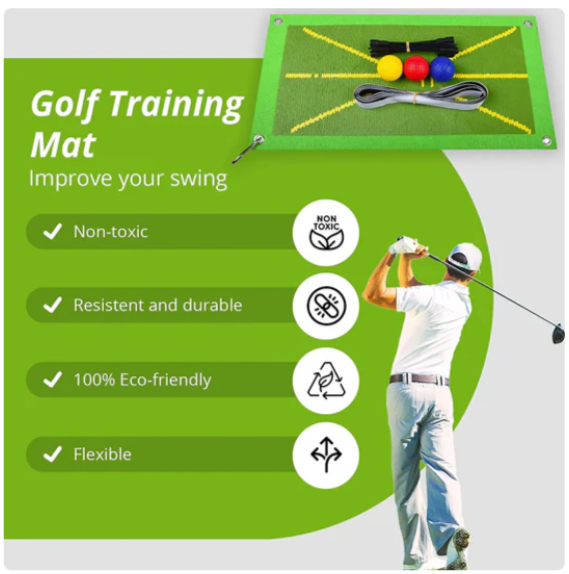 Golf Training Mat

Improve your swing

✓ Non-toxic

NON TOXIC

✓ Resistent and durable

✓ 100% Eco-friendly

✓ Flexible